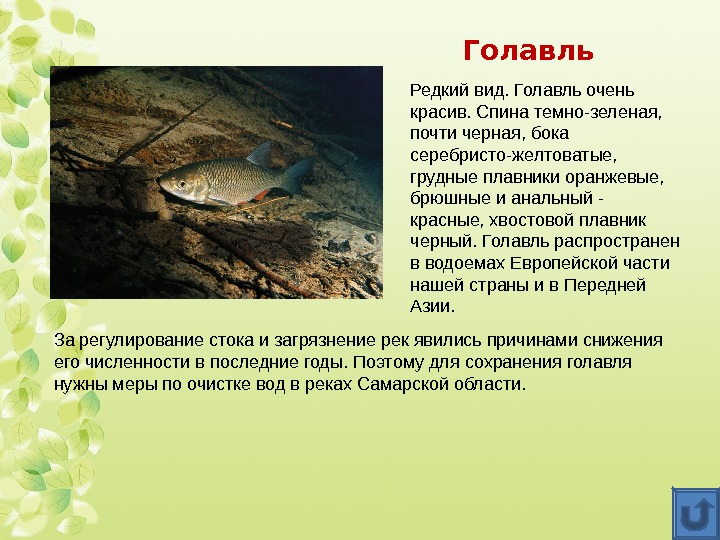 Голавль

Редкий вид. Голавль очень красив. Спина темно-зеленая, почти черная, бока серебристо-желтоватые, грудные плавники оранжевые, брюшные и анальный - красные, хвостовой плавник черный. Голавль распространен в водоемах Европейской части нашей страны и в Передней Азии.

За регулирование стока и загрязнение рек явились причинами снижения его численности в последние годы. Поэтому для сохранения голавля нужны меры по очистке вод в реках Самарской области.